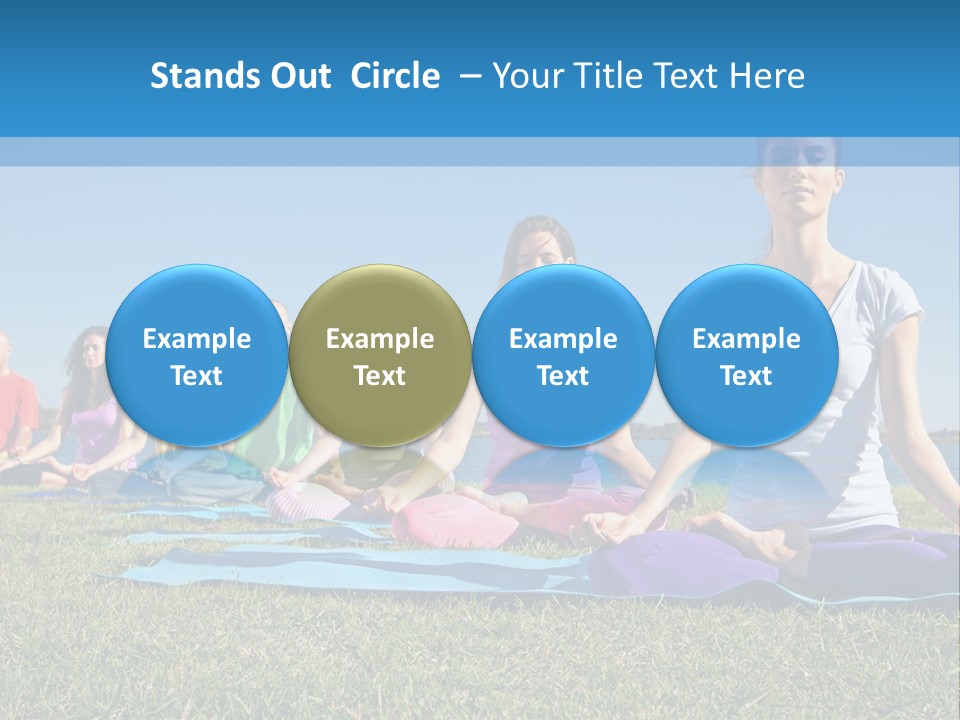 Stands Out Circle – Your Title Text Here

Example Text

Example Text

Example Text

Example Text